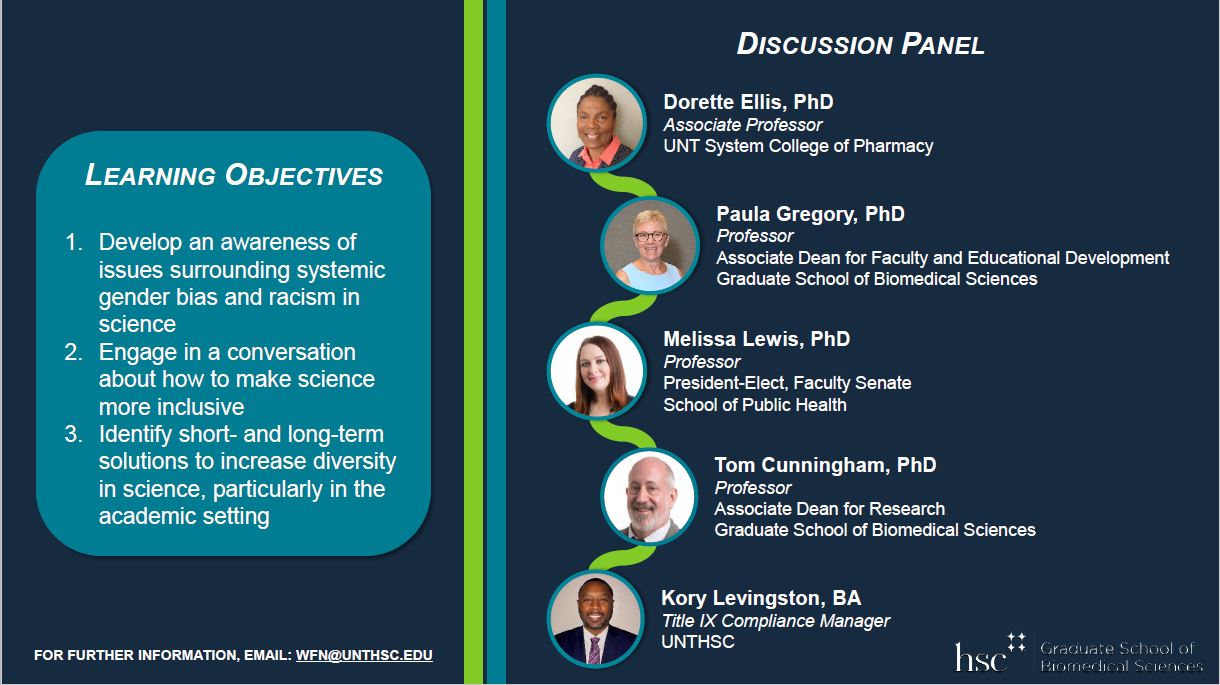 LEARNING OBJECTIVES

1. Develop an awareness of issues surrounding systemic gender bias and racism in science
2. Engage in a conversation about how to make science more inclusive
3. Identify short- and long-term solutions to increase diversity in science, particularly in the academic setting

FOR FURTHER INFORMATION, EMAIL: WFN@UNTHSC.EDU

DISCUSSION PANEL

Dorette Ellis, PhD
Associate Professor
UNT System College of Pharmacy

Paula Gregory, PhD
Professor
Associate Dean for Faculty and Educational Development
Graduate School of Biomedical Sciences

Melissa Lewis, PhD
Professor
President-Elect, Faculty Senate
School of Public Health

Tom Cunningham, PhD
Professor
Associate Dean for Research
Graduate School of Biomedical Sciences

Kory Levingston, BA
Title IX Compliance Manager
UNTHSC

hsc Graduate School of Biomedical Sciences